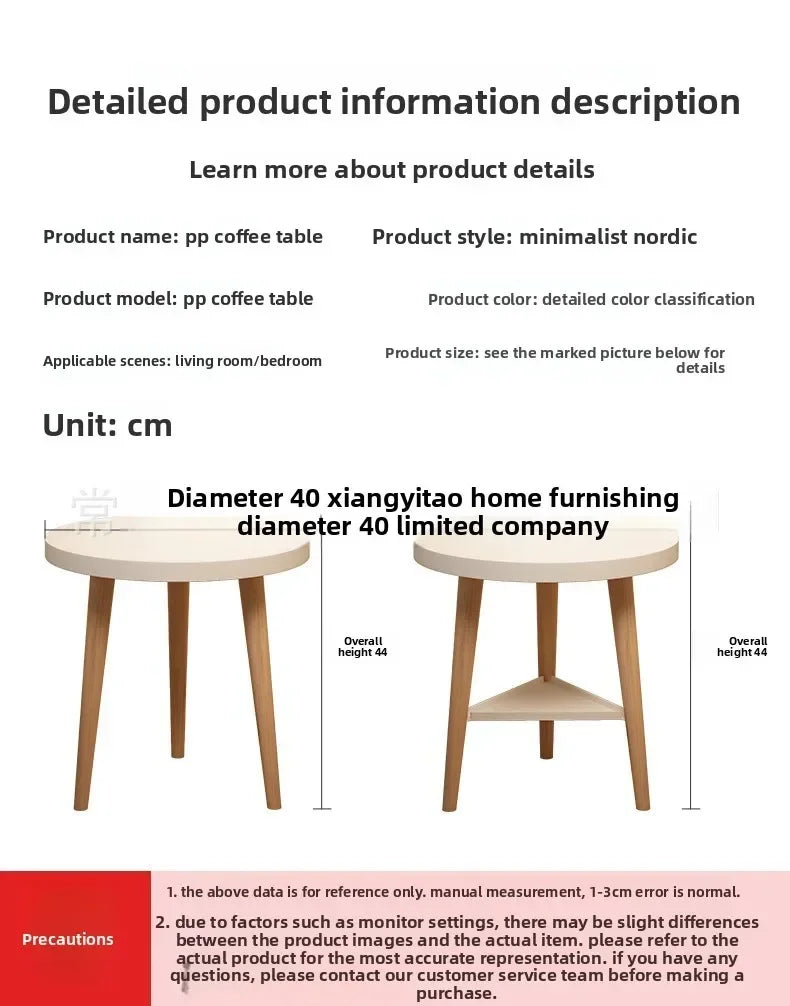 Detailed product information description

Learn more about product details

Product name: pp coffee table

Product style: minimalist nordic

Product model: pp coffee table

Product color: detailed color classification

Applicable scenes: living room/bedroom

Product size: see the marked picture below for details

Unit: cm

常

Diameter 40 xiangyitao home furnishing diameter 40 limited company

Overall height 44

Overall height 44

Precautions

1. the above data is for reference only. manual measurement, 1-3cm error is normal.

2. due to factors such as monitor settings, there may be slight differences between the product images and the actual item. please refer to the actual product for the most accurate representation. if you have any questions, please contact our customer service team before making a purchase.